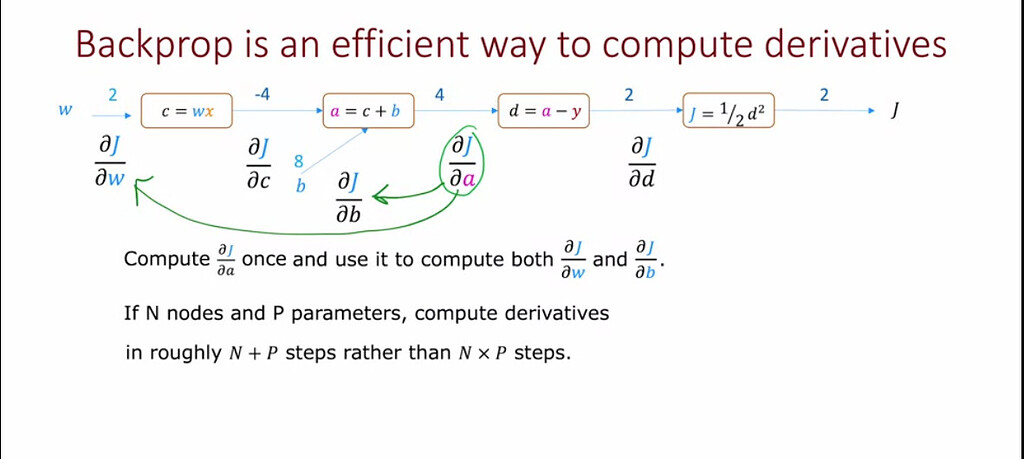 Backprop is an efficient way to compute derivatives

$w$ 2 $c = wx$ -4 $a = c + b$ 4 $d = a - y$ 2 $J = \frac{1}{2}d^2$ 2 $J$

$\frac{\partial J}{\partial w}$ $\frac{\partial J}{\partial c}$ 8 $b$ $\frac{\partial J}{\partial b}$ $\frac{\partial J}{\partial a}$ $\frac{\partial J}{\partial d}$

Compute $\frac{\partial J}{\partial a}$ once and use it to compute both $\frac{\partial J}{\partial w}$ and $\frac{\partial J}{\partial b}$.

If N nodes and P parameters, compute derivatives in roughly $N + P$ steps rather than $N \times P$ steps.